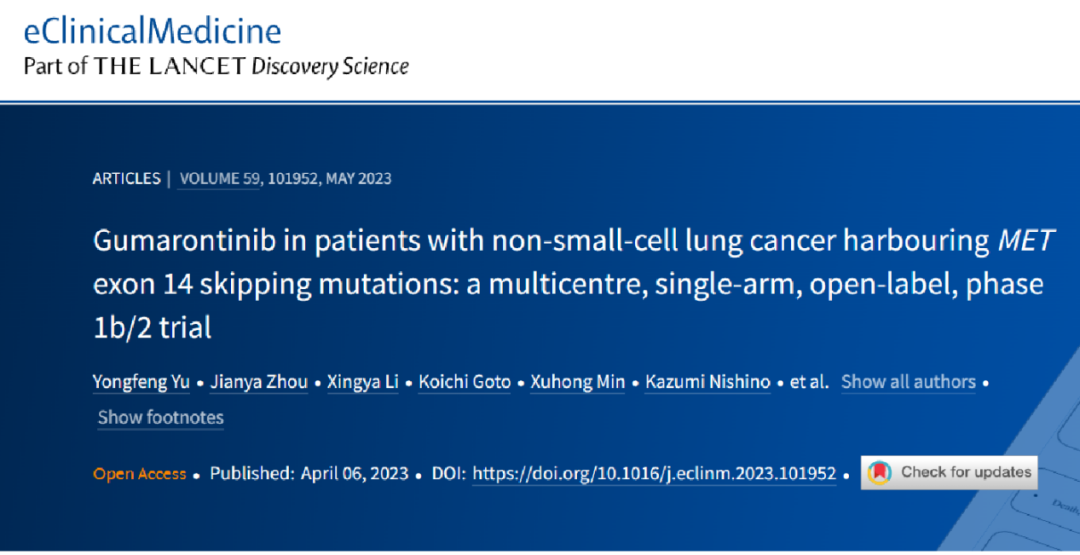 eClinicalMedicine
Part of THE LANCET Discovery Science

ARTICLES | VOLUME 59, 101952, MAY 2023

Gumarontinib in patients with non-small-cell lung cancer harbouring MET exon 14 skipping mutations: a multicentre, single-arm, open-label, phase 1b/2 trial

Yongfeng Yu • Jianya Zhou • Xingya Li • Koichi Goto • Xuhong Min • Kazumi Nishino • et al. Show all authors • Show footnotes

Open Access • Published: April 06, 2023 • DOI: https://doi.org/10.1016/j.eclinm.2023.101952 • Check for updates